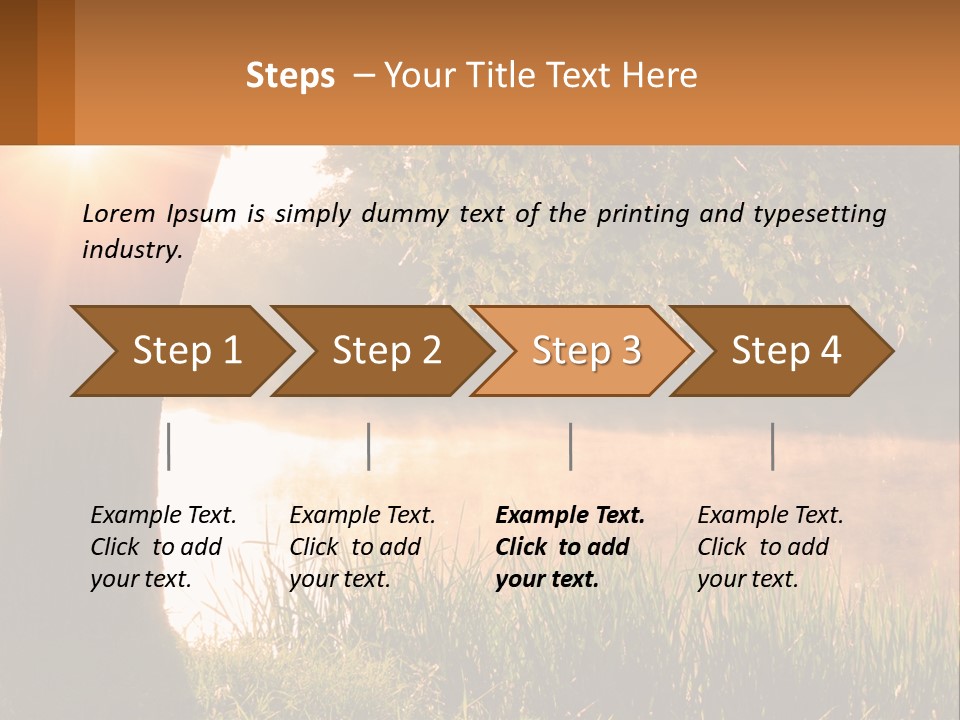 Steps – Your Title Text Here

Lorem Ipsum is simply dummy text of the printing and typesetting industry.

Step 1

Step 2

Step 3

Step 4

Example Text. Click to add your text.

Example Text. Click to add your text.

Example Text. Click to add your text.

Example Text. Click to add your text.